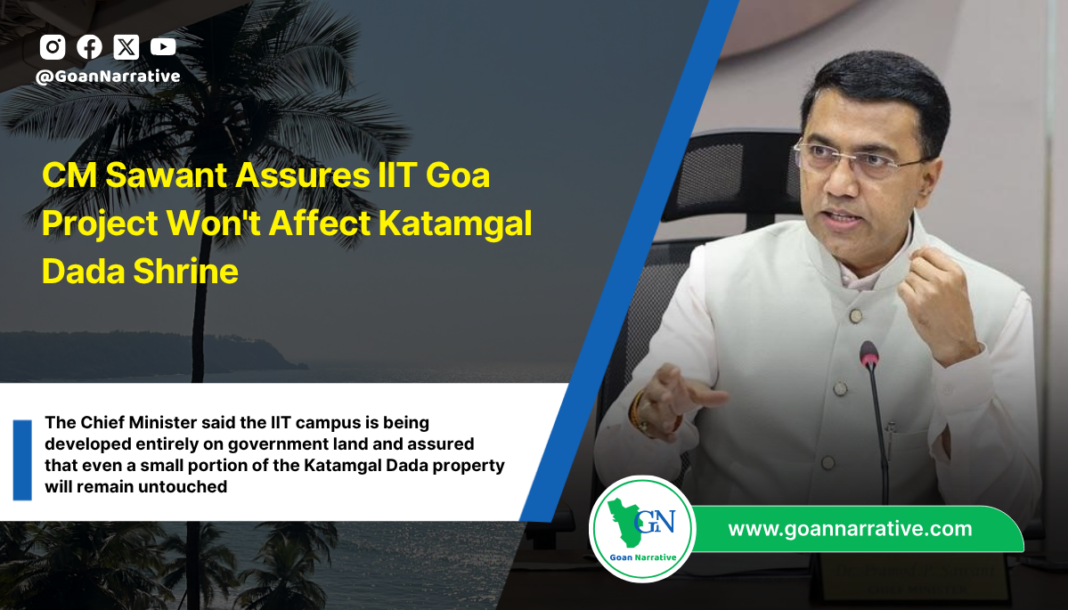 @GoanNarrative

CM Sawant Assures IIT Goa Project Won't Affect Katamgal Dada Shrine

The Chief Minister said the IIT campus is being developed entirely on government land and assured that even a small portion of the Katamgal Dada property will remain untouched

GN
Goan Narrative

www.goannarrative.com